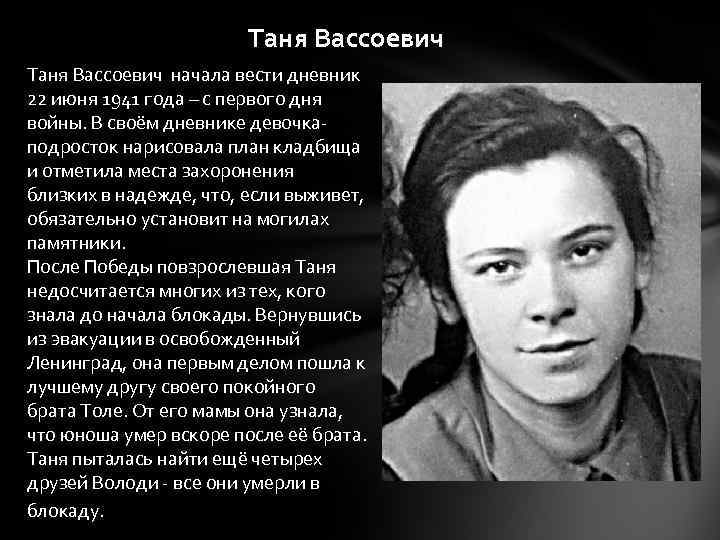 Таня Вассоевич

Таня Вассоевич начала вести дневник 22 июня 1941 года – с первого дня войны. В своём дневнике девочка-подросток нарисовала план кладбища и отметила места захоронения близких в надежде, что, если выживет, обязательно установит на могилах памятники.
После Победы повзрослевшая Таня недосчитается многих из тех, кого знала до начала блокады. Вернувшись из эвакуации в освобожденный Ленинград, она первым делом пошла к лучшему другу своего покойного брата Толе. От его мамы она узнала, что юноша умер вскоре после её брата. Таня пыталась найти ещё четырех друзей Володи - все они умерли в блокаду.